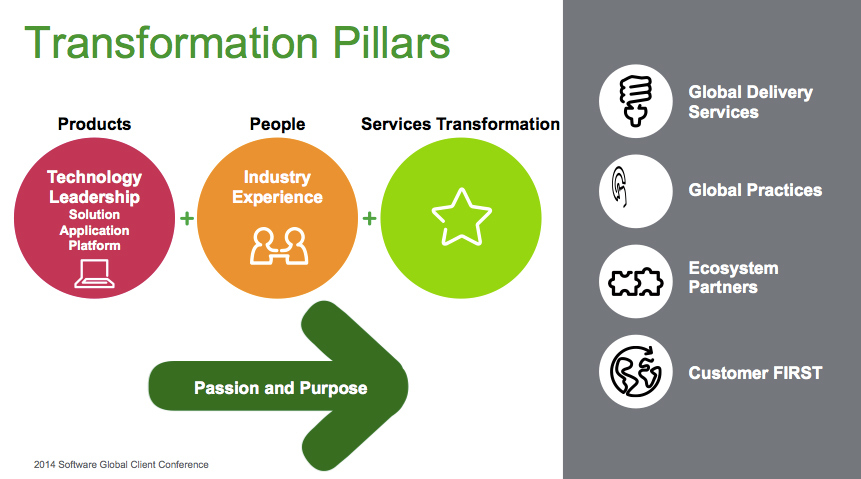 Transformation Pillars

Products

Technology Leadership
Solution
Application
Platform

+

People

Industry Experience

+

Services Transformation

Passion and Purpose

Global Delivery Services

Global Practices

Ecosystem Partners

Customer FIRST

2014 Software Global Client Conference